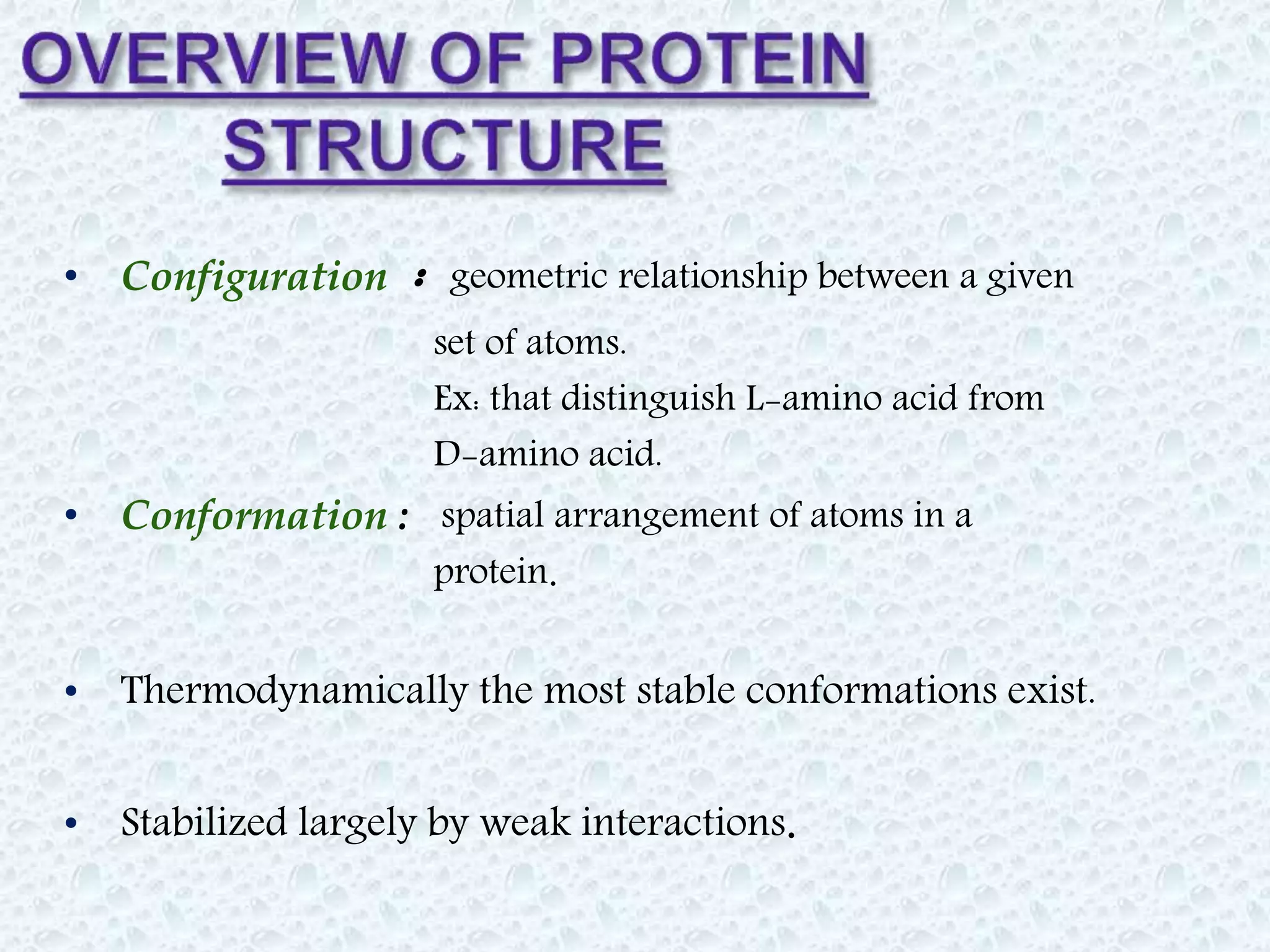 OVERVIEW OF PROTEIN STRUCTURE

• Configuration : geometric relationship between a given set of atoms.
Ex: that distinguish L-amino acid from D-amino acid.

• Conformation : spatial arrangement of atoms in a protein.

• Thermodynamically the most stable conformations exist.

• Stabilized largely by weak interactions.